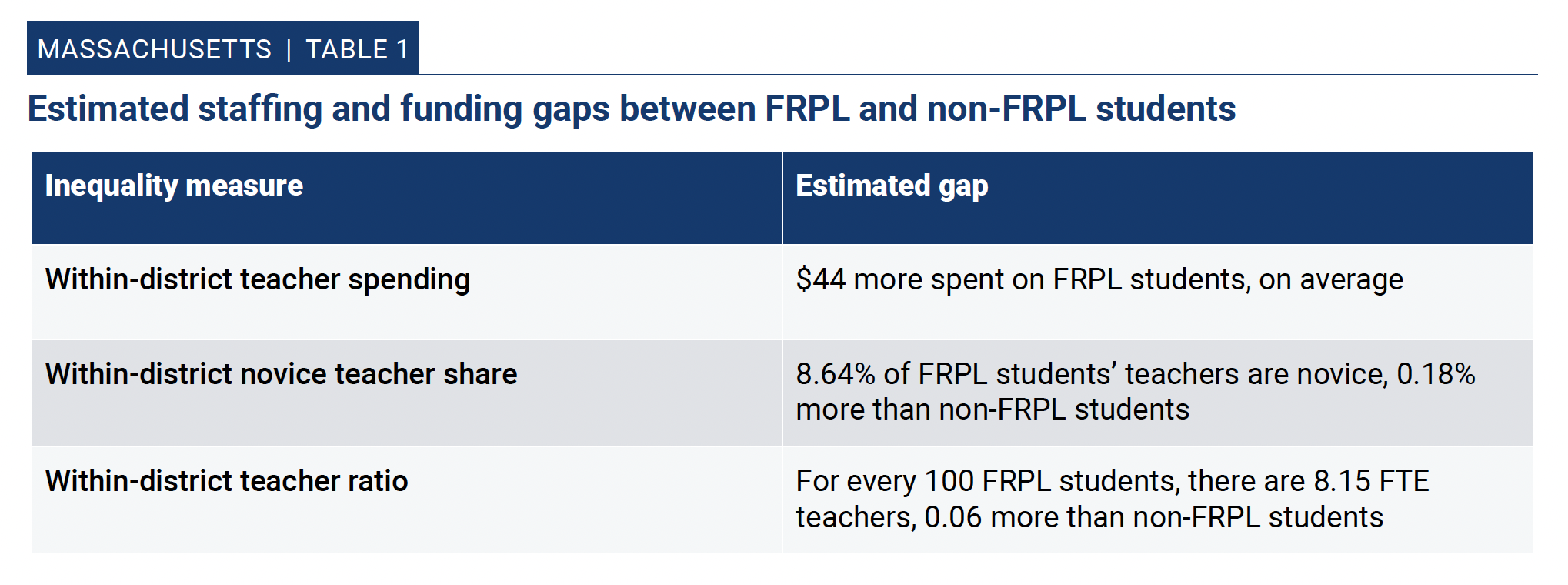 MASSACHUSETTS | TABLE 1

Estimated staffing and funding gaps between FRPL and non-FRPL students

| Inequality measure | Estimated gap |
|---|---|
| Within-district teacher spending | \$44 more spent on FRPL students, on average |
| Within-district novice teacher share | 8.64% of FRPL students' teachers are novice, 0.18% more than non-FRPL students |
| Within-district teacher ratio | For every 100 FRPL students, there are 8.15 FTE teachers, 0.06 more than non-FRPL students |